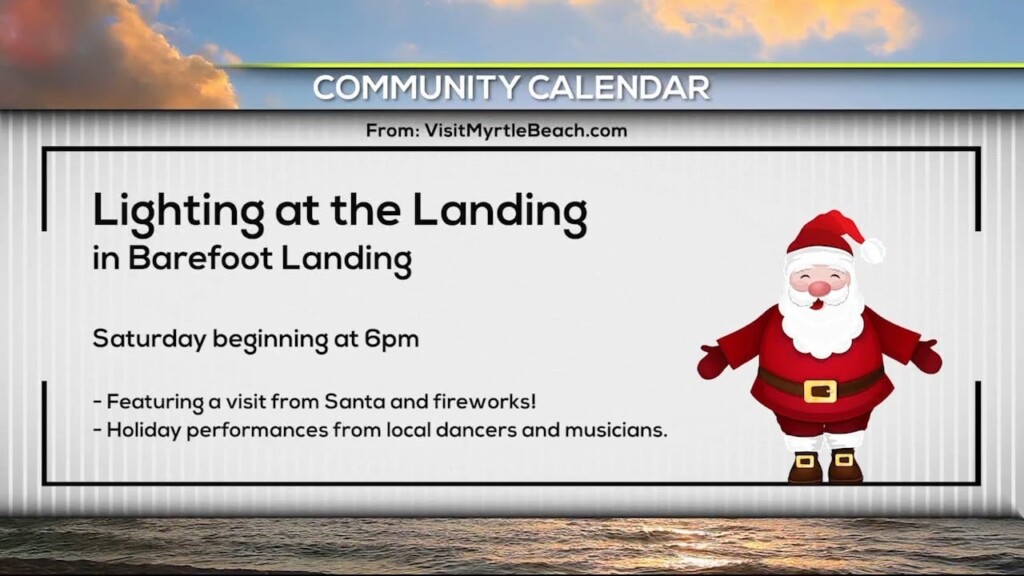 COMMUNITY CALENDAR

From: VisitMyrtleBeach.com

Lighting at the Landing
in Barefoot Landing

Saturday beginning at 6pm

- Featuring a visit from Santa and fireworks!
- Holiday performances from local dancers and musicians.